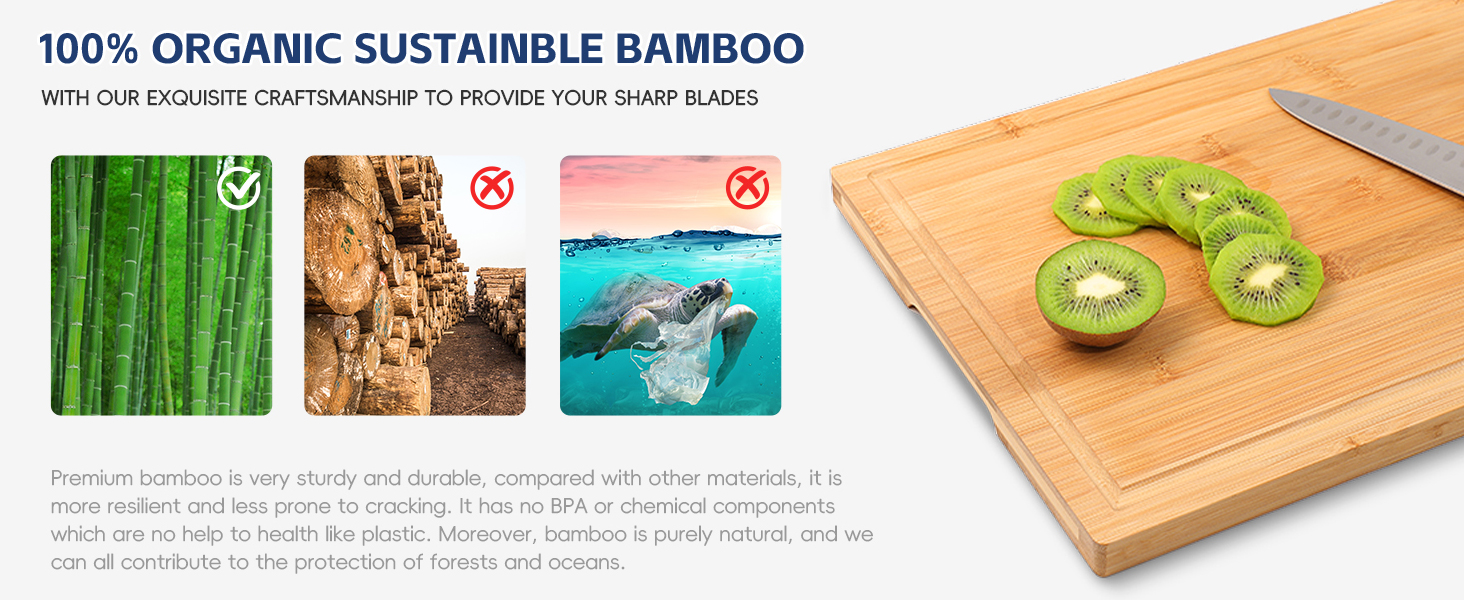 100% ORGANIC SUSTAINBLE BAMBOO

WITH OUR EXQUISITE CRAFTSMANSHIP TO PROVIDE YOUR SHARP BLADES

Premium bamboo is very sturdy and durable, compared with other materials, it is more resilient and less prone to cracking. It has no BPA or chemical components which are no help to health like plastic. Moreover, bamboo is purely natural, and we can all contribute to the protection of forests and oceans.